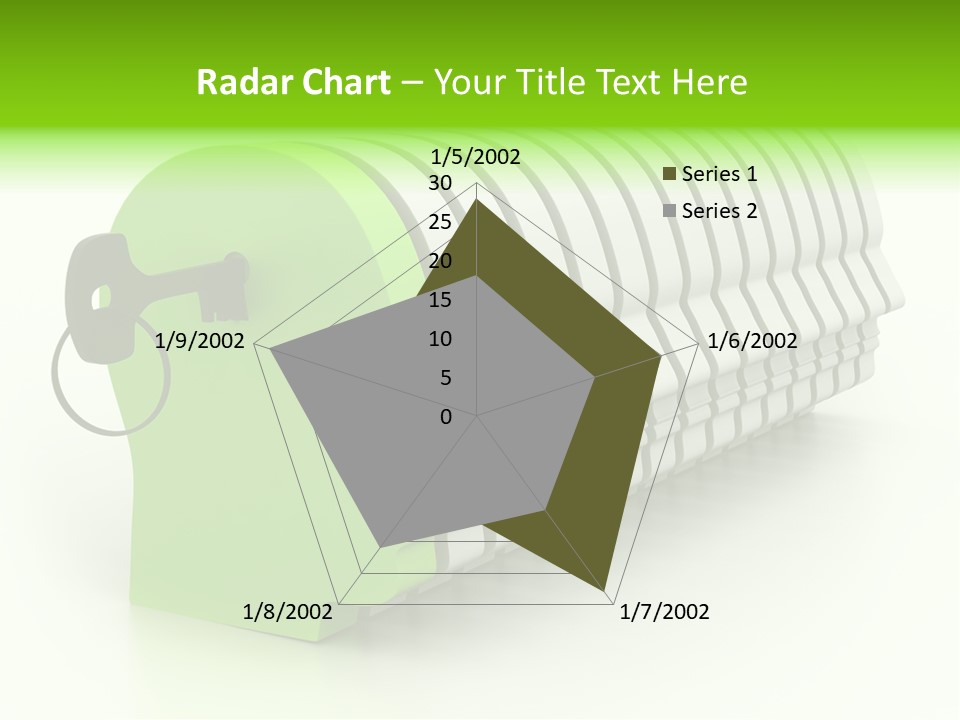 Radar Chart – Your Title Text Here

1/5/2002

30
25
20
15
10
5
0

Series 1
Series 2

1/6/2002
1/7/2002
1/8/2002
1/9/2002